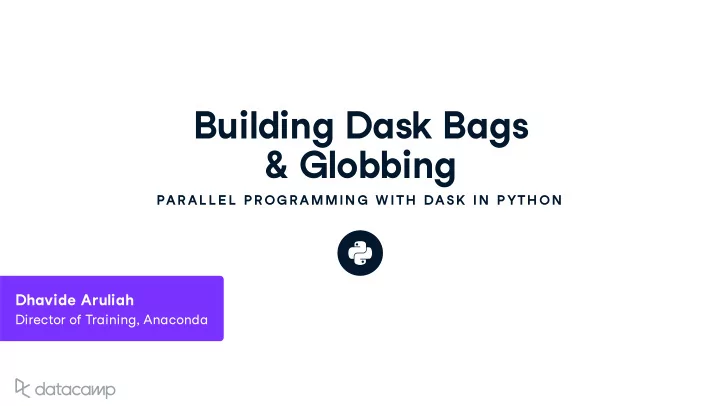 Building Dask Bags & Globbing

PARALLEL PROGRAMMING WITH DASK IN PYTHON

Dhavide Aruliah
Director of Training, Anaconda

datacamp